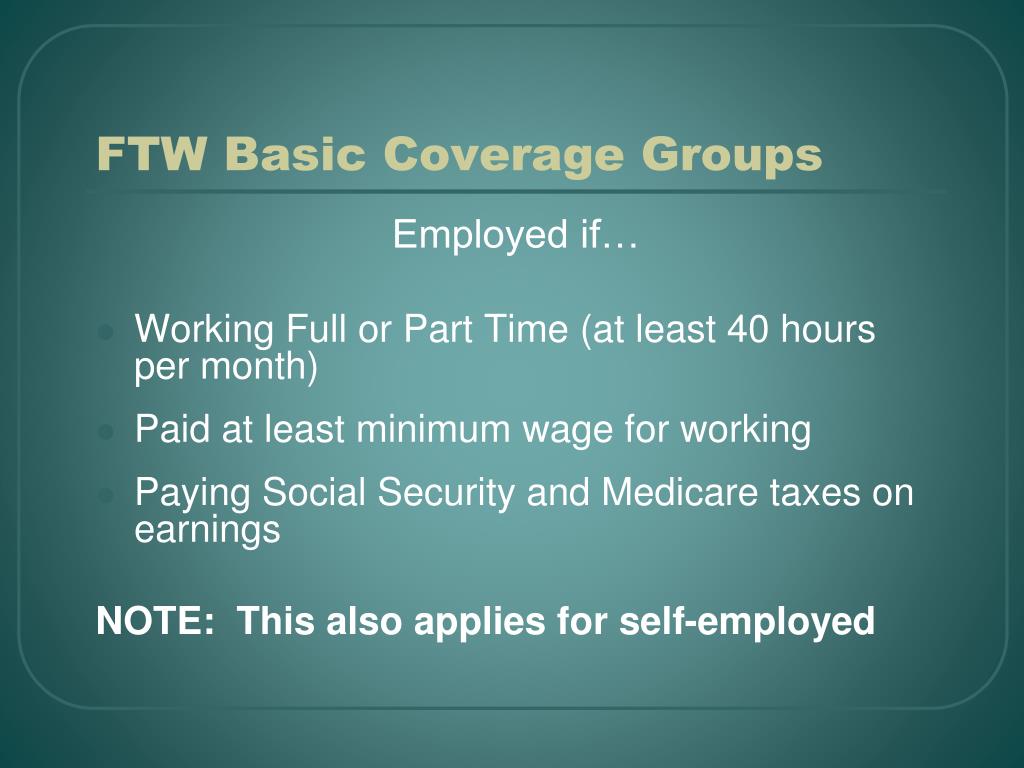 FTW Basic Coverage Groups

Employed if…

- Working Full or Part Time (at least 40 hours per month)
- Paid at least minimum wage for working
- Paying Social Security and Medicare taxes on earnings

NOTE: This also applies for self-employed